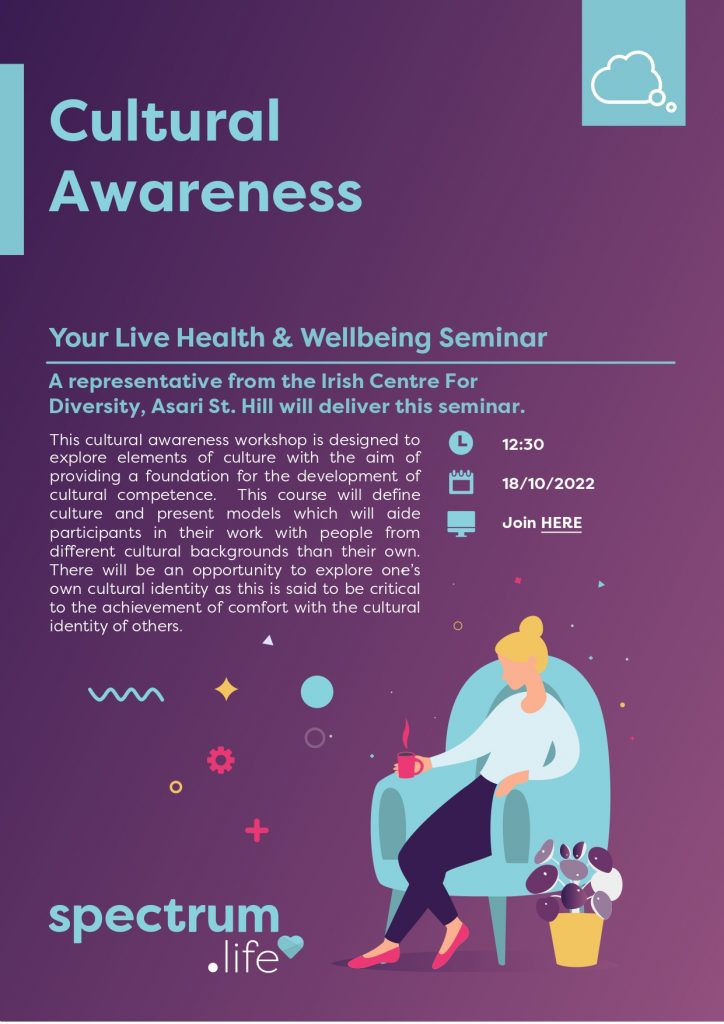 Cultural Awareness

Your Live Health & Wellbeing Seminar

A representative from the Irish Centre For Diversity, Asari St. Hill will deliver this seminar.

This cultural awareness workshop is designed to explore elements of culture with the aim of providing a foundation for the development of cultural competence. This course will define culture and present models which will aide participants in their work with people from different cultural backgrounds than their own. There will be an opportunity to explore one's own cultural identity as this is said to be critical to the achievement of comfort with the cultural identity of others.

12:30

18/10/2022

Join HERE

spectrum .life